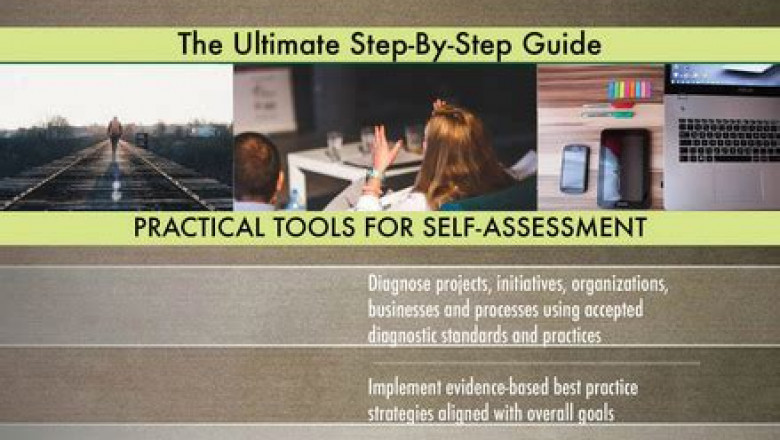 The Ultimate Step-By-Step Guide

PRACTICAL TOOLS FOR SELF-ASSESSMENT

Diagnose projects, initiatives, organizations, businesses and processes using accepted diagnostic standards and practices

Implement evidence-based best practice strategies aligned with overall goals